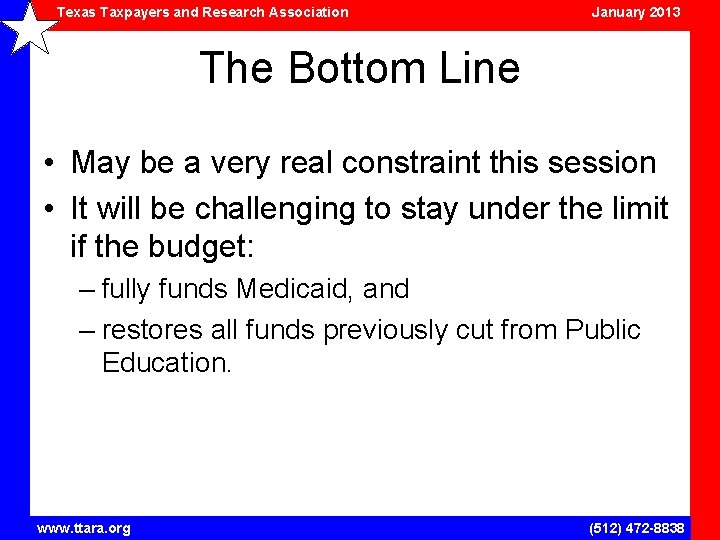 Texas Taxpayers and Research Association

January 2013

The Bottom Line

• May be a very real constraint this session
• It will be challenging to stay under the limit if the budget:
– fully funds Medicaid, and
– restores all funds previously cut from Public Education.

www.ttara.org

(512) 472-8838